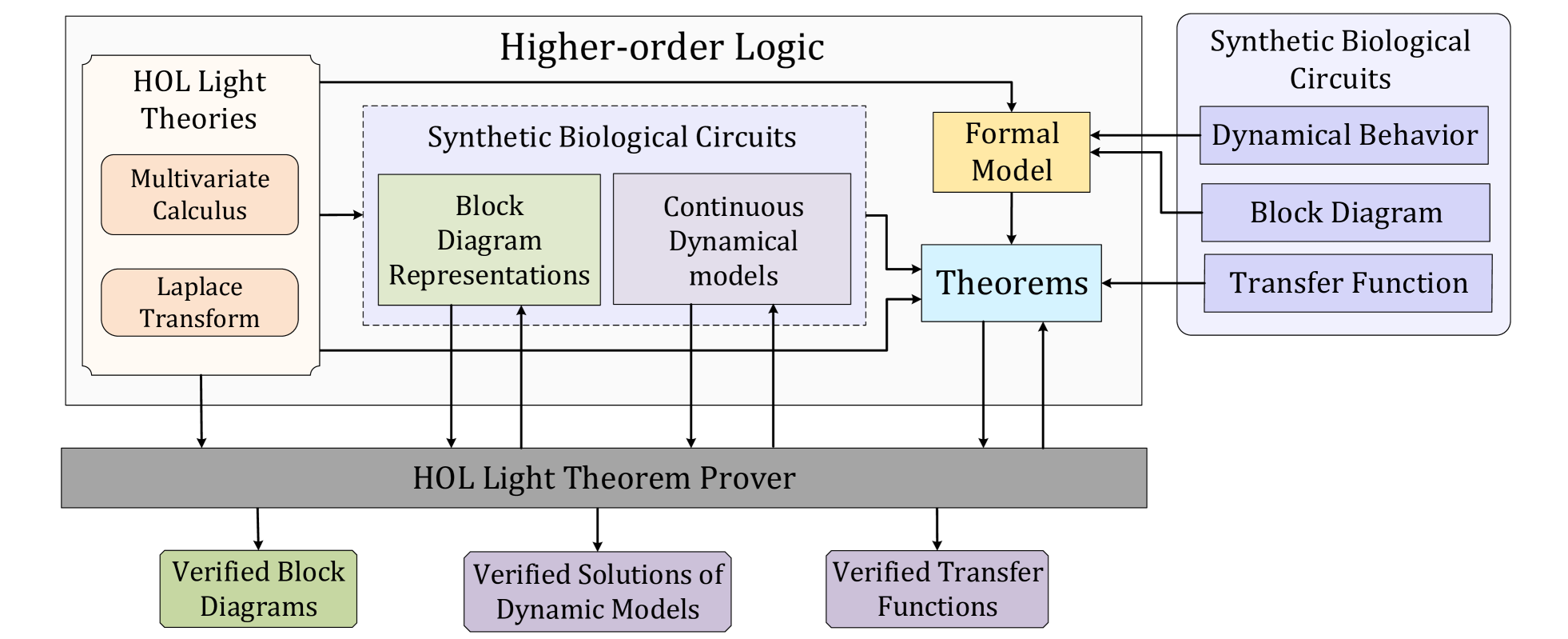 Higher-order Logic

HOL Light Theories

Multivariate Calculus

Laplace Transform

Synthetic Biological Circuits

Block Diagram Representations

Continuous Dynamical models

Formal Model

Theorems

Synthetic Biological Circuits

Dynamical Behavior

Block Diagram

Transfer Function

HOL Light Theorem Prover

Verified Block Diagrams

Verified Solutions of Dynamic Models

Verified Transfer Functions